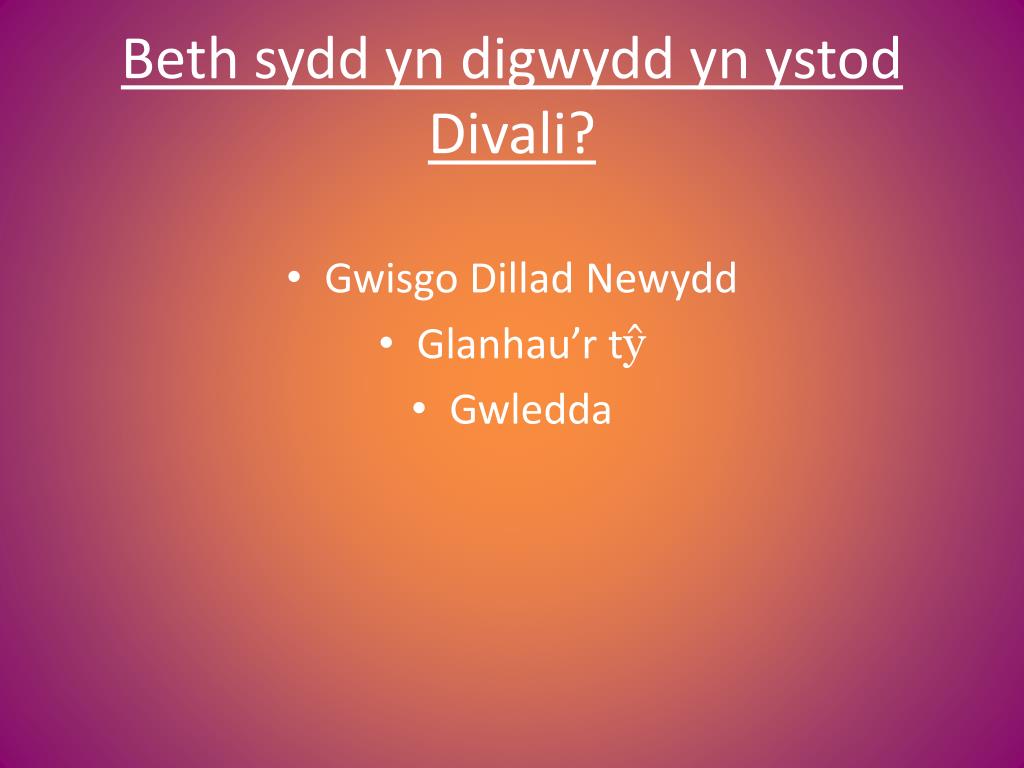 Beth sydd yn digwydd yn ystod Divali?

• Gwisgo Dillad Newydd
• Glanhau’r tŷ
• Gwledda